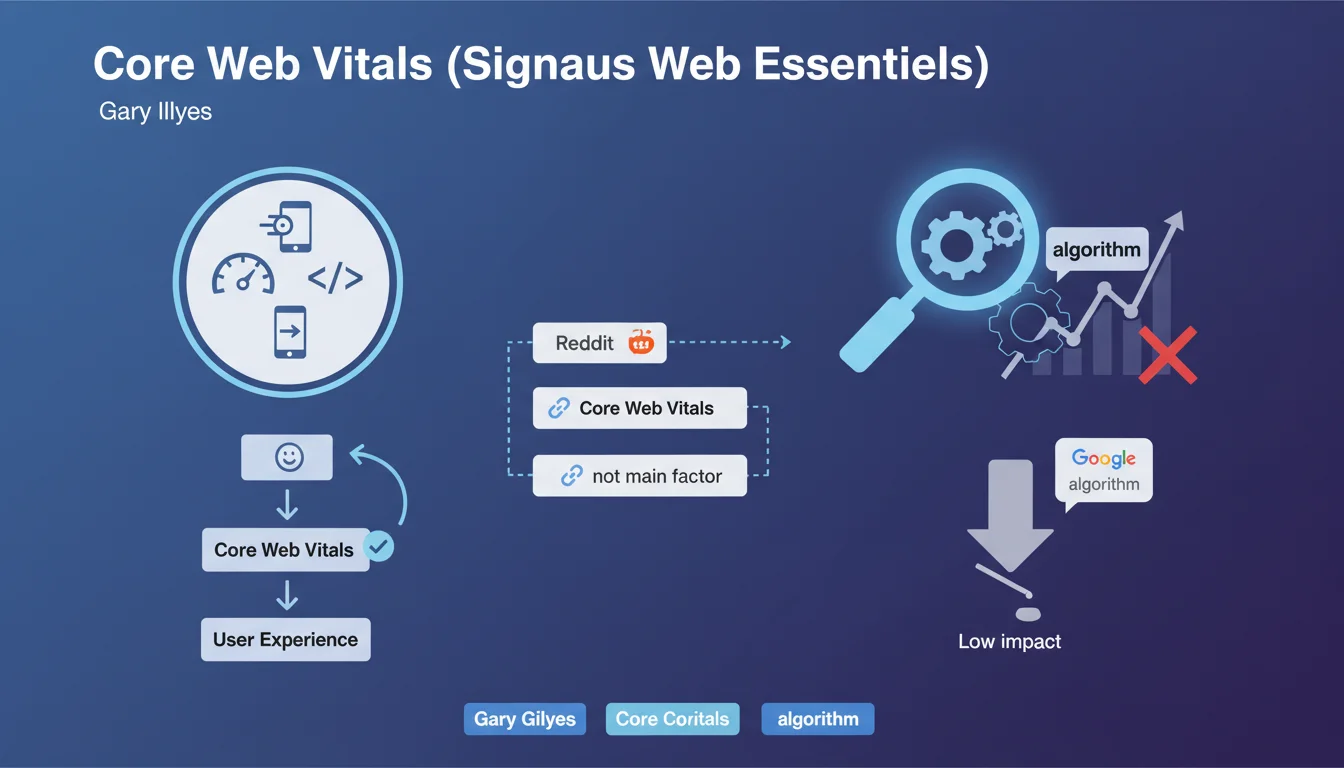 Core Web Vitals (Signaus Web Essentiels)

Gary Illyes

</>

Core Web Vitals

User Experience

Reddit

Core Web Vitals

not main factor

algorithm

Google

algorithm

Low impact

Gary Gilyes

Core Coritals

algorithm